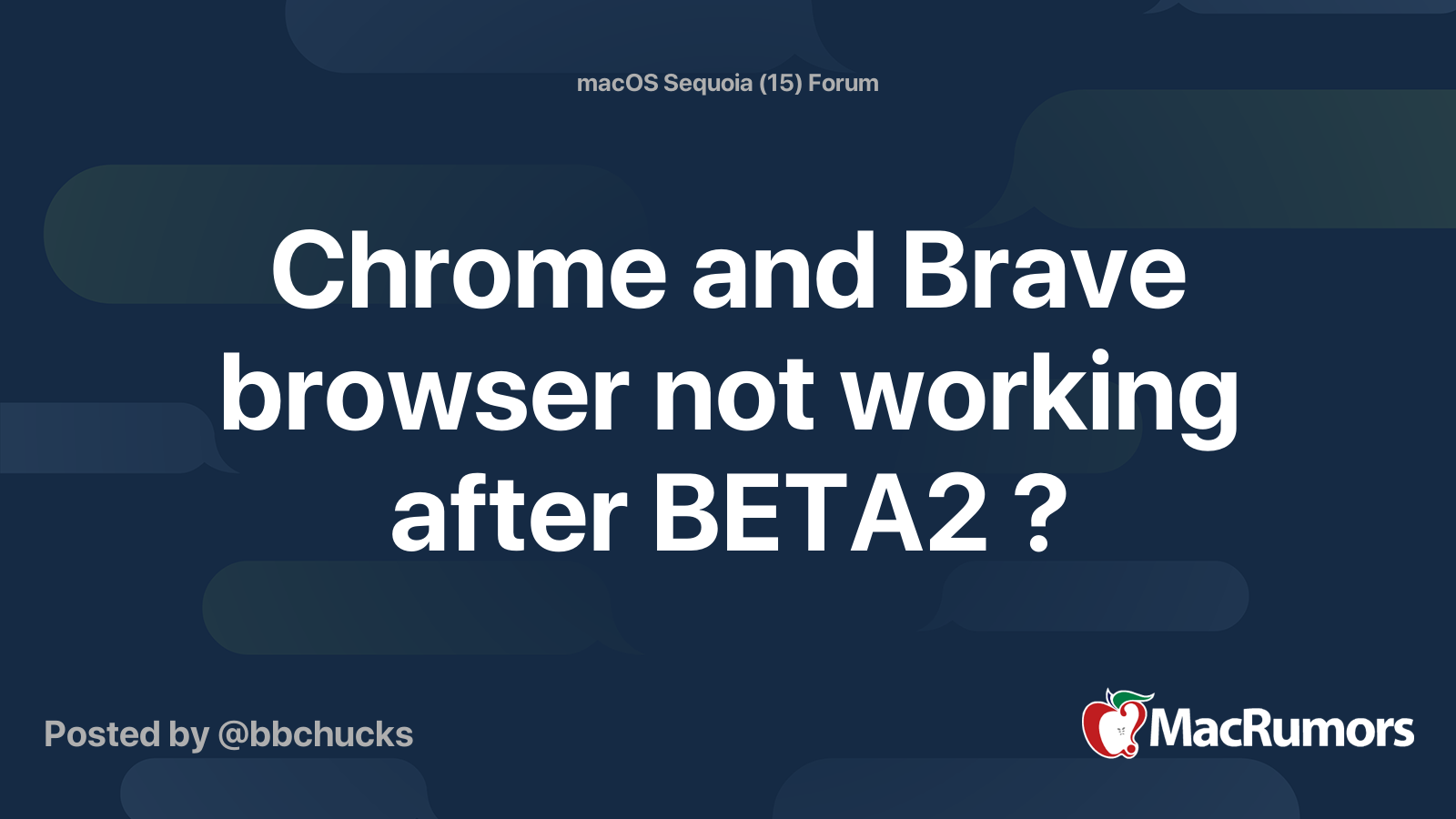 macOS Sequoia (15) Forum

Chrome and Brave browser not working after BETA2 ?

Posted by @bbchucks

MacRumors